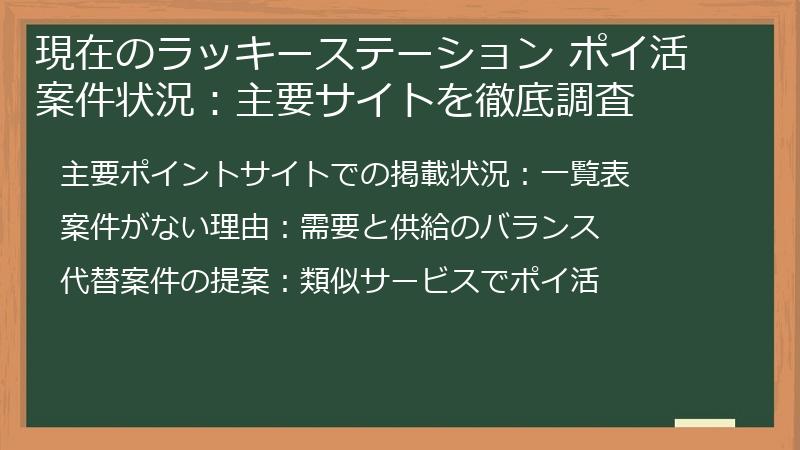 現在のラッキーステーション ポイ活案件状況：主要サイトを徹底調査

主要ポイントサイトでの掲載状況：一覧表

案件がない理由：需要と供給のバランス

代替案件の提案：類似サービスでポイ活